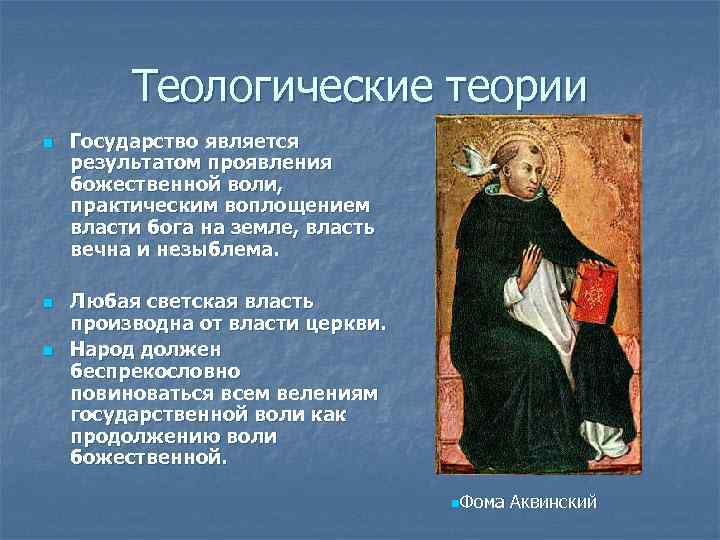 Теологические теории

Государство является результатом проявления божественной воли, практическим воплощением власти бога на земле, власть вечна и незыблема.

Любая светская власть производна от власти церкви.

Народ должен беспрекословно повиноваться всем велениям государственной воли как продолжению воли божественной.

Фома Аквинский